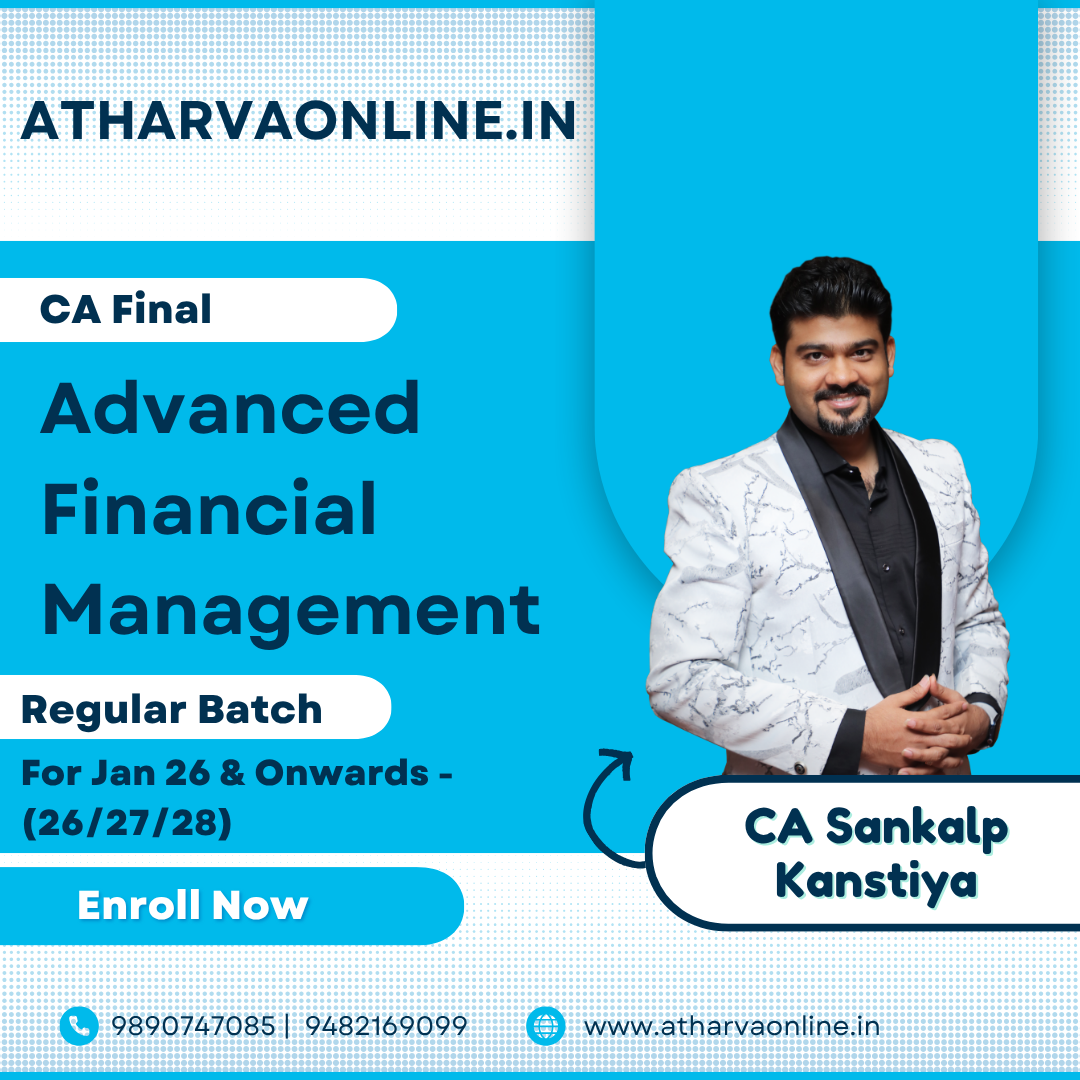 ATHARVAONLINE.IN

CA Final

Advanced Financial Management

Regular Batch

For Jan 26 & Onwards - (26/27/28)

Enroll Now

CA Sankalp Kanstiya

9890747085 | 9482169099

www.atharvaonline.in